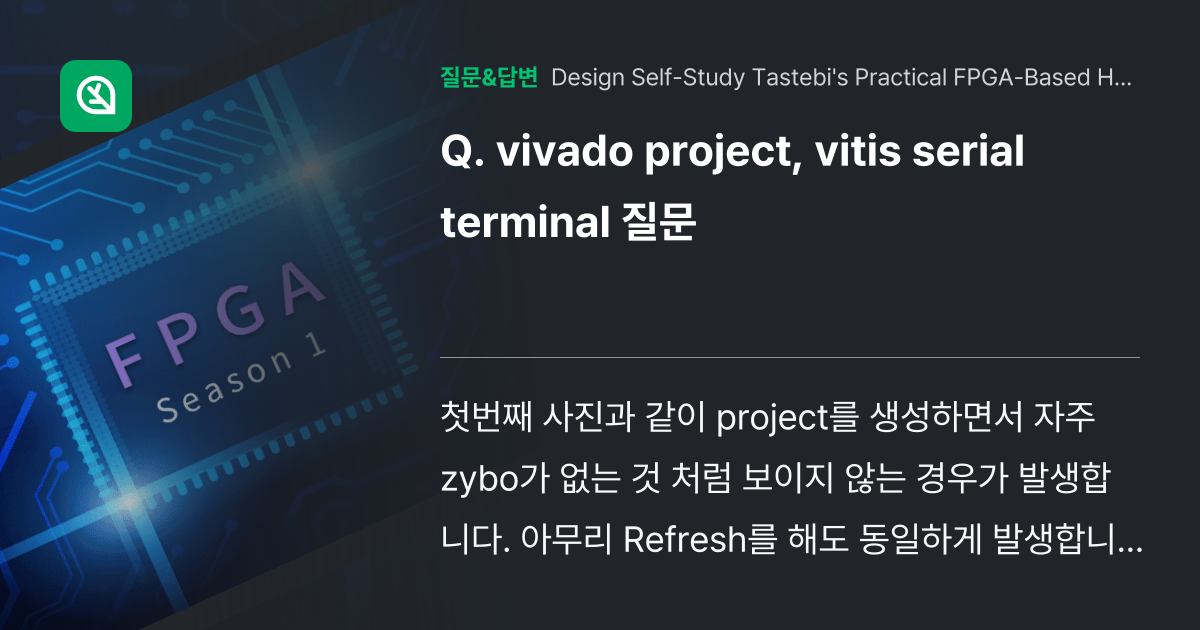 FPGA
Season 1

질문&답변 Design Self-Study Tastebi's Practical FPGA-Based H...

Q. vivado project, vitis serial terminal 질문

첫번째 사진과 같이 project를 생성하면서 자주 zybo가 없는 것 처럼 보이지 않는 경우가 발생합니다. 아무리 Refresh를 해도 동일하게 발생합니...